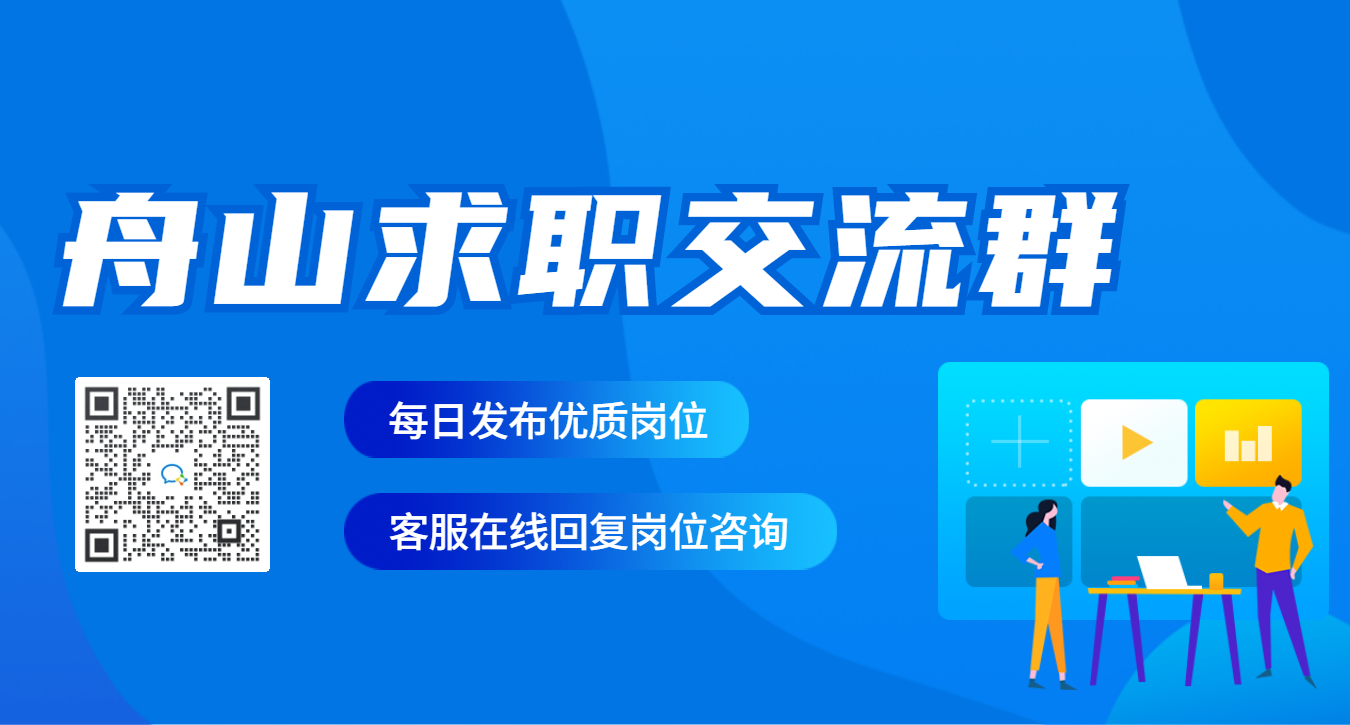 舟山求职交流群

每日发布优质岗位

客服在线回复岗位咨询